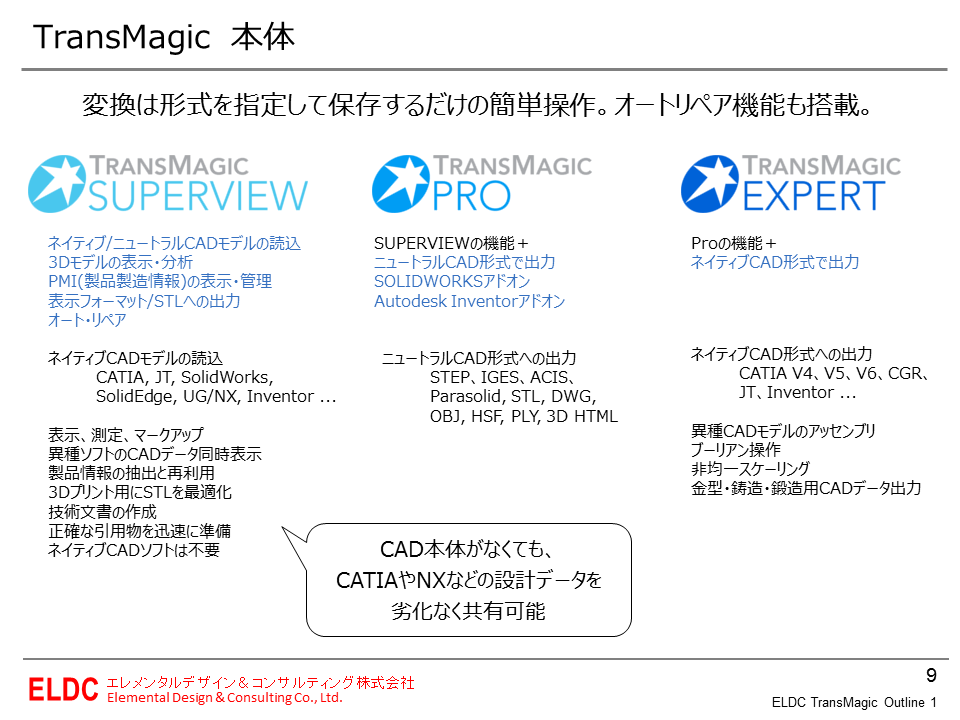 TransMagic 本体

変換は形式を指定して保存するだけの簡単操作。オートリペア機能も搭載。

TRANSMAGIC SUPERVIEW

ネイティブ/ニュートラルCADモデルの読込
3Dモデルの表示・分析
PMI(製品製造情報)の表示・管理
表示フォーマット/STLへの出力
オート・リペア

ネイティブCADモデルの読込
CATIA, JT, SolidWorks, SolidEdge, UG/NX, Inventor ...

表示、測定、マークアップ
異種ソフトのCADデータ同時表示
製品情報の抽出と再利用
3Dプリント用にSTLを最適化
技術文書の作成
正確な引用物を迅速に準備
ネイティブCADソフトは不要

TRANSMAGIC PRO

SUPERVIEWの機能＋
ニュートラルCAD形式で出力
SOLIDWORKSアドオン
Autodesk Inventorアドオン

ニュートラルCAD形式への出力
STEP、IGES、ACIS、Parasolid, STL, DWG, OBJ, HSF, PLY, 3D HTML

TRANSMAGIC EXPERT

Proの機能＋
ネイティブCAD形式で出力

ネイティブCAD形式への出力
CATIA V4、V5、V6、CGR、JT、Inventor ...

異種CADモデルのアッセンブリ
ブーリアン操作
非均一スケーリング
金型・鋳造・鍛造用CADデータ出力

CAD本体がなくても、
CATIAやNXなどの設計データを
劣化なく共有可能

ELDC エレメンタルデザイン＆コンサルティング株式会社
Elemental Design & Consulting Co., Ltd.

9
ELDC TransMagic Outline 1